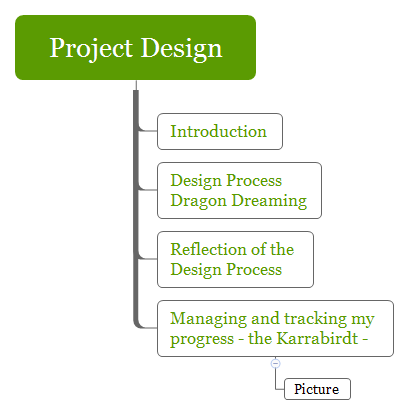 Project Design

Introduction

Design Process Dragon Dreaming

Reflection of the Design Process

Managing and tracking my progress - the Karrabirdt -

Picture